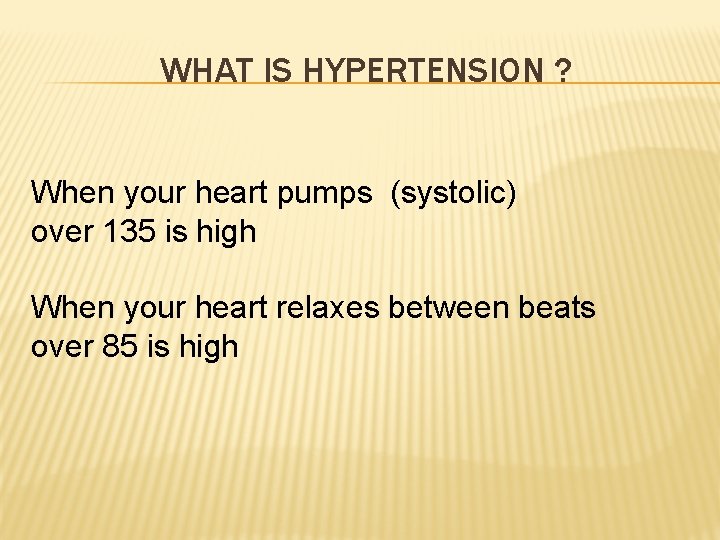 WHAT IS HYPERTENSION ?

When your heart pumps (systolic) over 135 is high

When your heart relaxes between beats over 85 is high